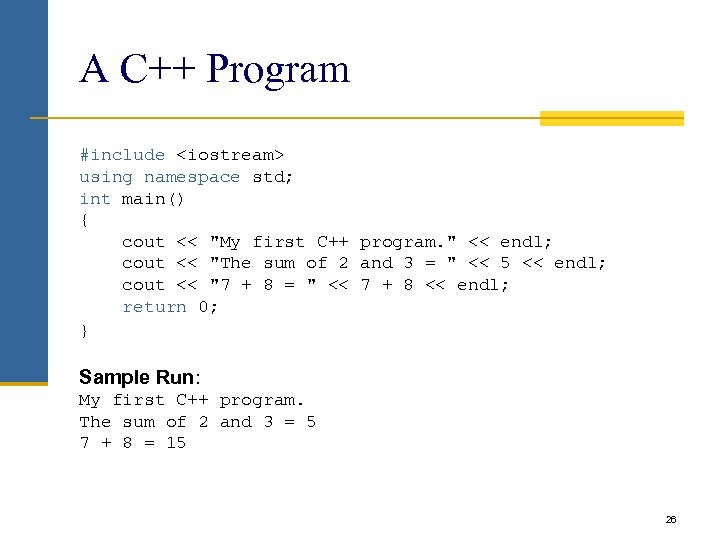 A C++ Program

#include <iostream>
using namespace std;
int main()
{
    cout << "My first C++ program." << endl;
    cout << "The sum of 2 and 3 = " << 5 << endl;
    cout << "7 + 8 = " << 7 + 8 << endl;
    return 0;
}

Sample Run:
My first C++ program.
The sum of 2 and 3 = 5
7 + 8 = 15

26